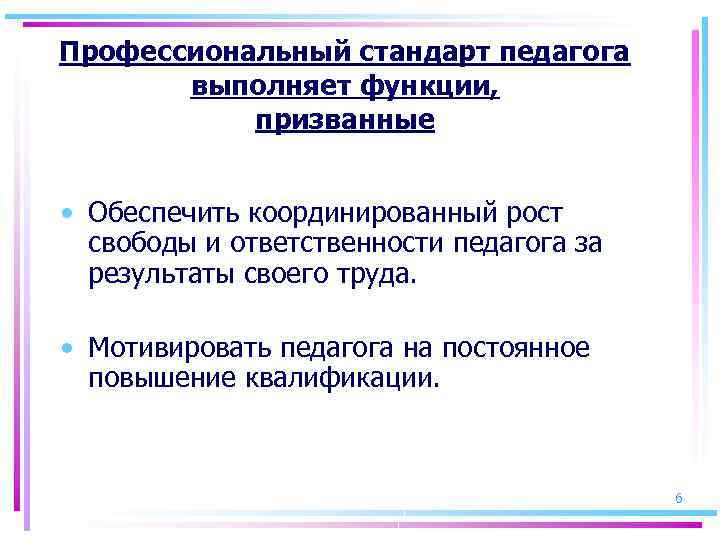 Профессиональный стандарт педагога выполняет функции, призванные

• Обеспечить координированный рост свободы и ответственности педагога за результаты своего труда.

• Мотивировать педагога на постоянное повышение квалификации.

6